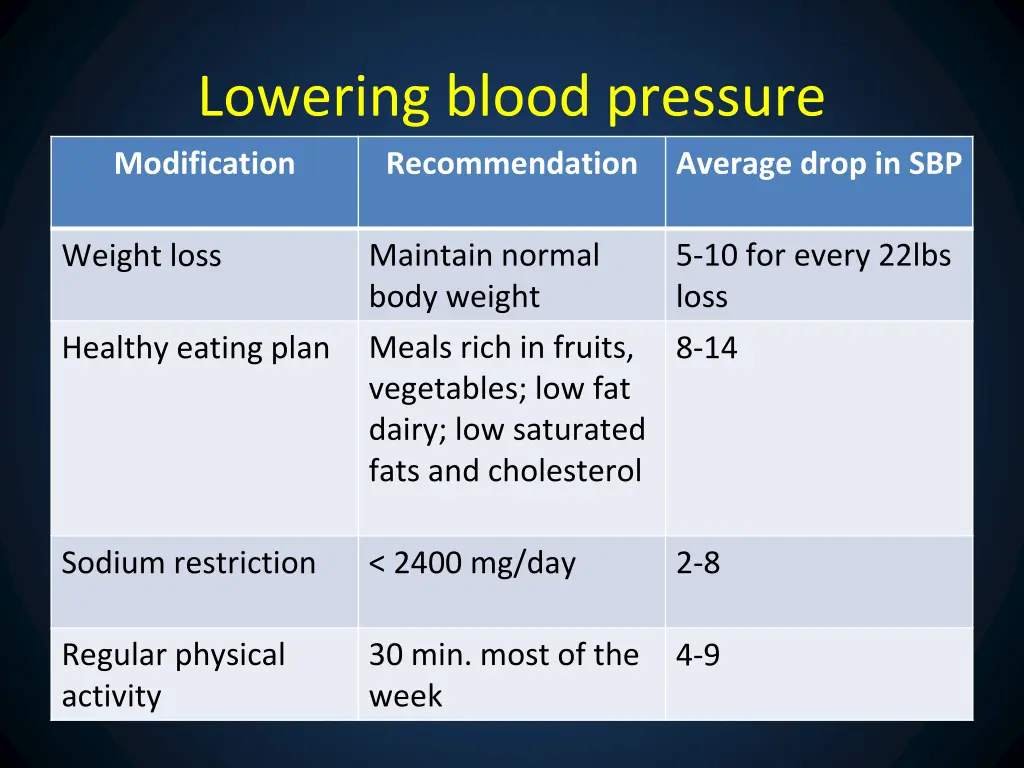 Lowering blood pressure

| Modification | Recommendation | Average drop in SBP |
|---|---|---|
| Weight loss | Maintain normal body weight | 5-10 for every 22lbs loss |
| Healthy eating plan | Meals rich in fruits, vegetables; low fat dairy; low saturated fats and cholesterol | 8-14 |
| Sodium restriction | < 2400 mg/day | 2-8 |
| Regular physical activity | 30 min. most of the week | 4-9 |